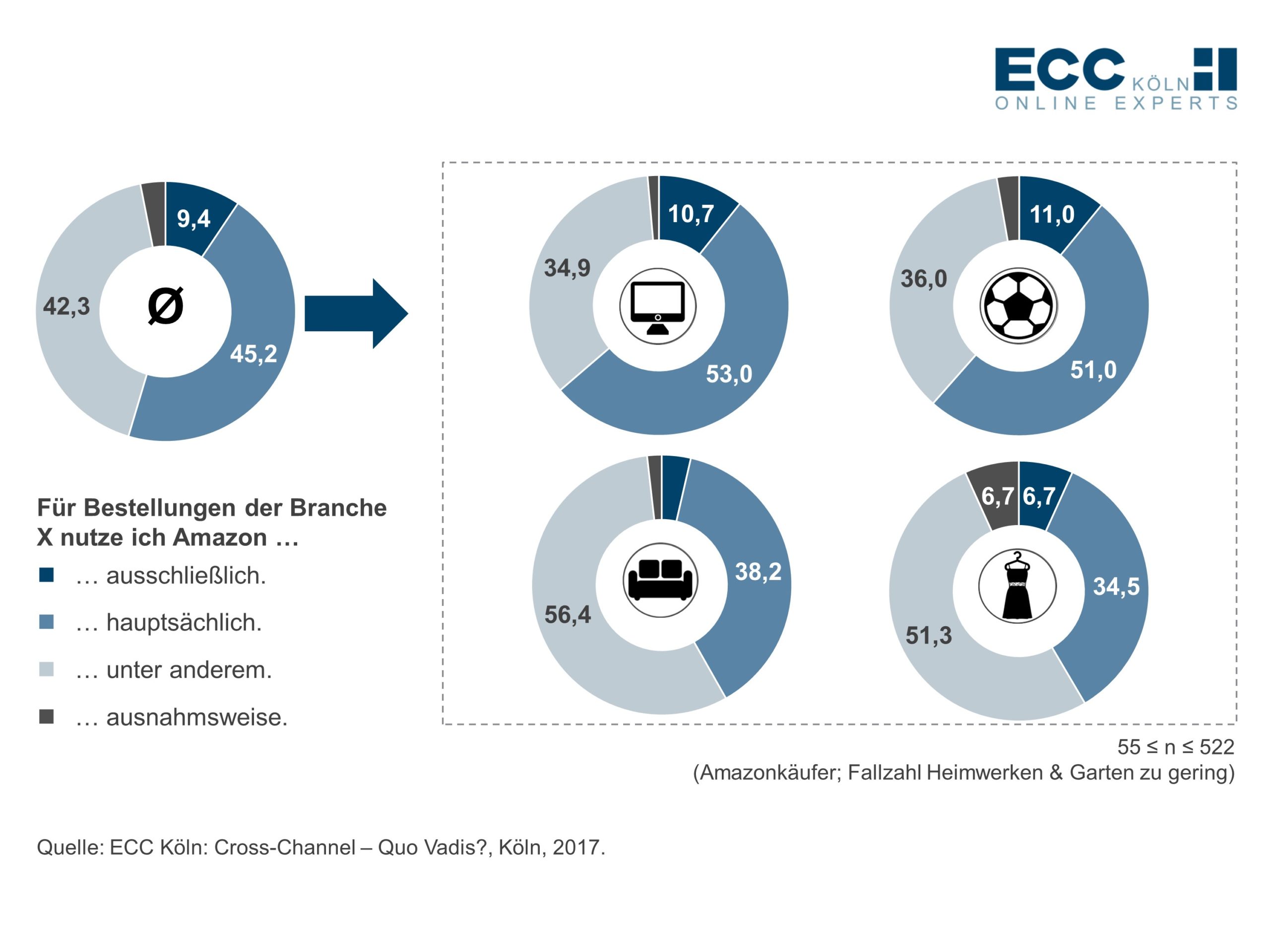 ECC KÖLN
ONLINE EXPERTS

9,4
45,2
42,3
Ø

10,7
53,0
34,9

11,0
51,0
36,0

38,2
56,4

6,7 6,7
34,5
51,3

Für Bestellungen der Branche X nutze ich Amazon …
… ausschließlich.
… hauptsächlich.
… unter anderem.
… ausnahmsweise.

55 ≤ n ≤ 522
(Amazonkäufer; Fallzahl Heimwerken & Garten zu gering)

Quelle: ECC Köln: Cross-Channel – Quo Vadis?, Köln, 2017.